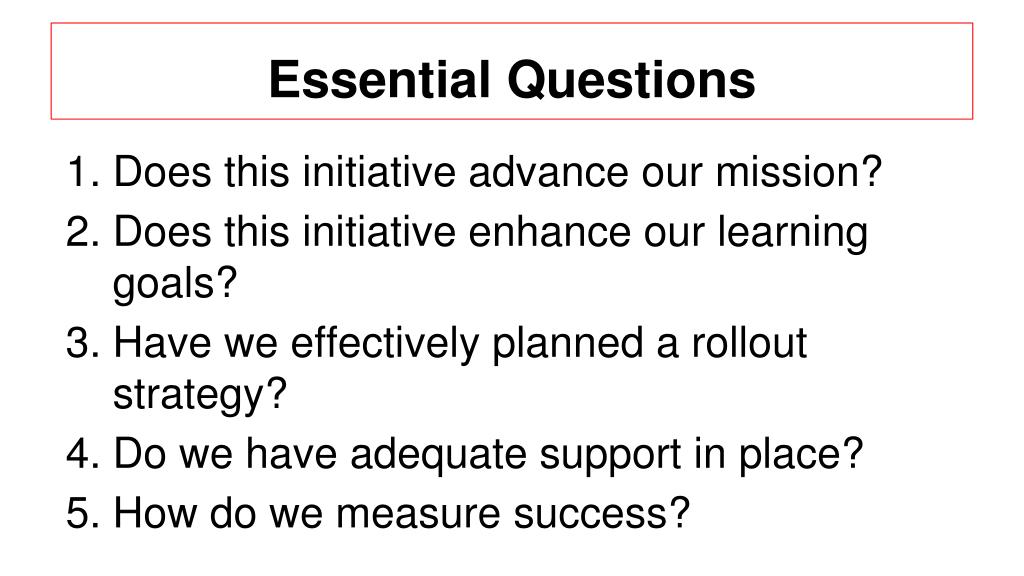 Essential Questions

1. Does this initiative advance our mission?
2. Does this initiative enhance our learning goals?
3. Have we effectively planned a rollout strategy?
4. Do we have adequate support in place?
5. How do we measure success?